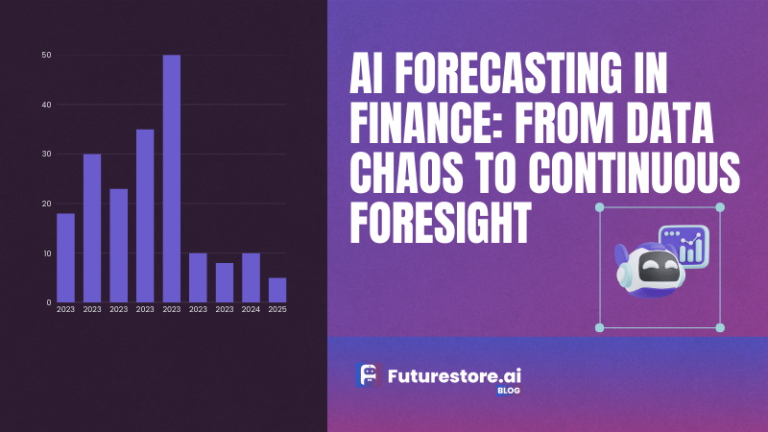 50
40
30
20
10
0
2023 2023 2023 2023 2023 2023 2023 2024 2025

AI FORECASTING IN FINANCE: FROM DATA CHAOS TO CONTINUOUS FORESIGHT

Futurestore.ai
BLOG